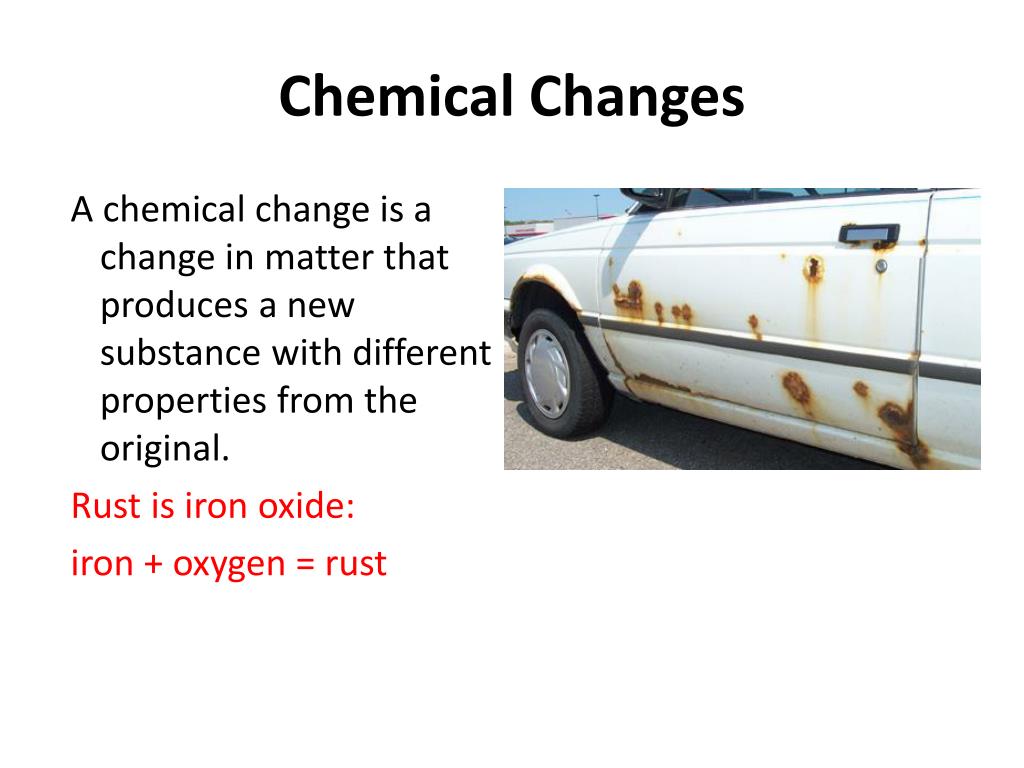 Chemical Changes

A chemical change is a change in matter that produces a new substance with different properties from the original.

Rust is iron oxide:

iron + oxygen = rust